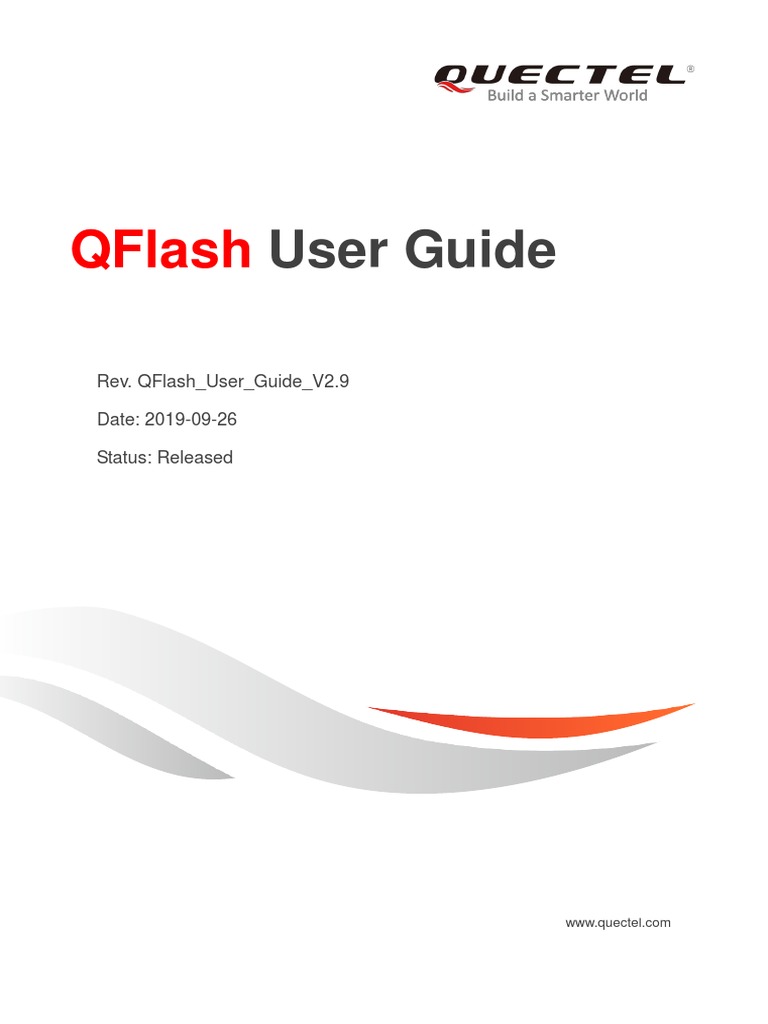 QUECTEL®
Build a Smarter World

QFlash User Guide

Rev. QFlash_User_Guide_V2.9

Date: 2019-09-26

Status: Released

www.quectel.com